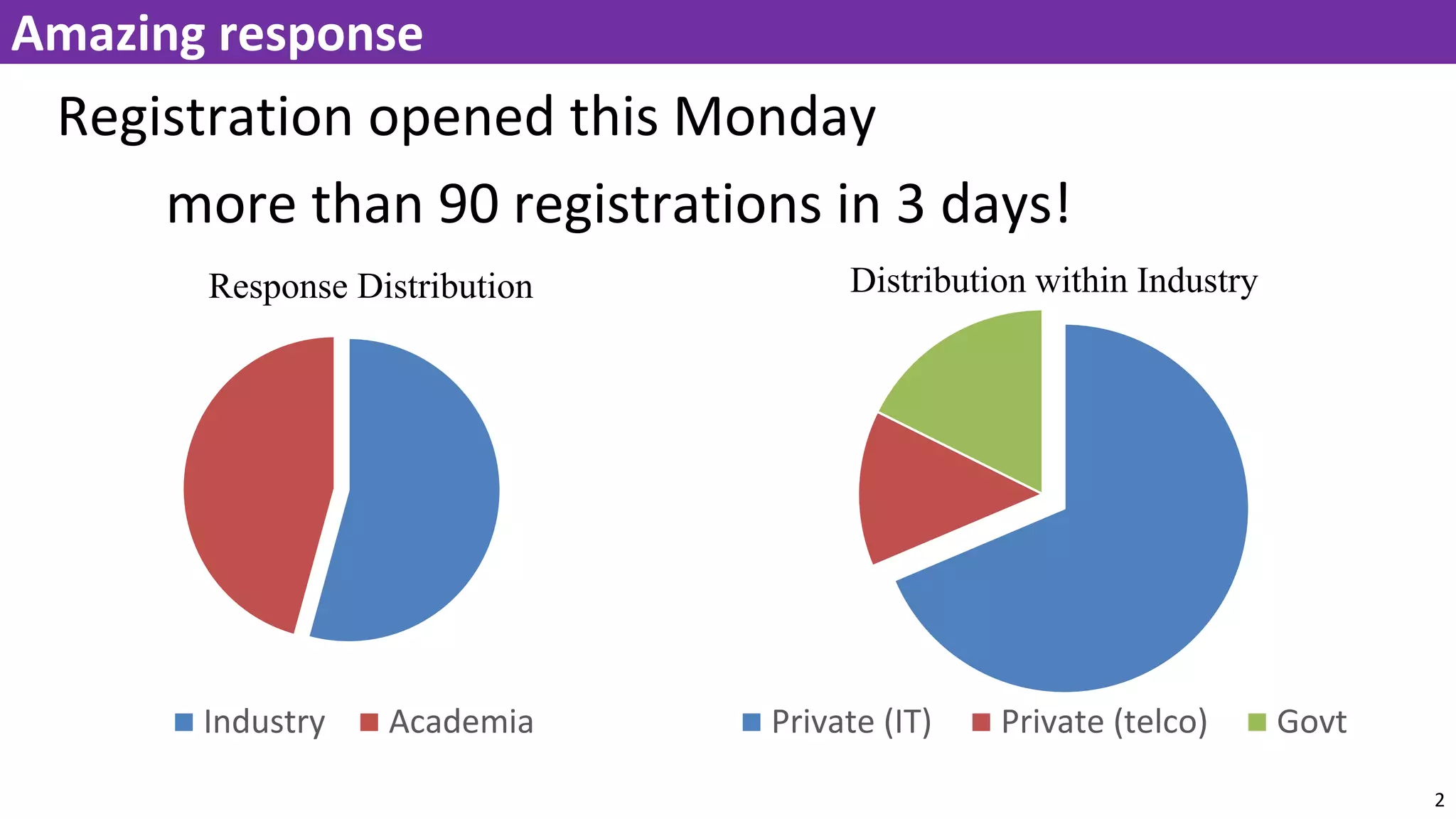 Amazing response

Registration opened this Monday

more than 90 registrations in 3 days!

Response Distribution

Industry Academia

Distribution within Industry

Private (IT) Private (telco) Govt

2